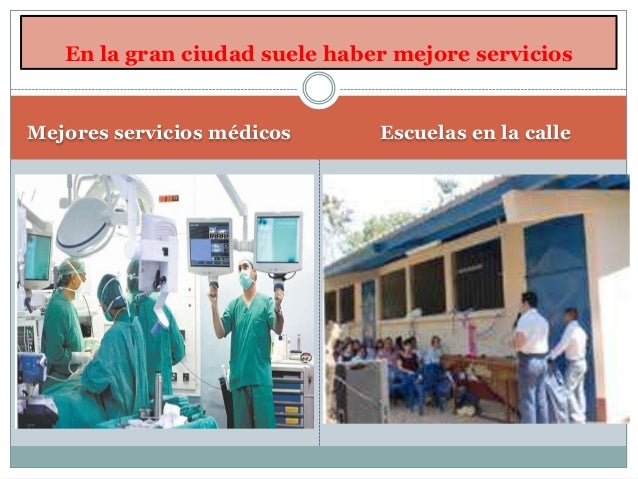 En la gran ciudad suele haber mejore servicios

Mejores servicios médicos

Escuelas en la calle